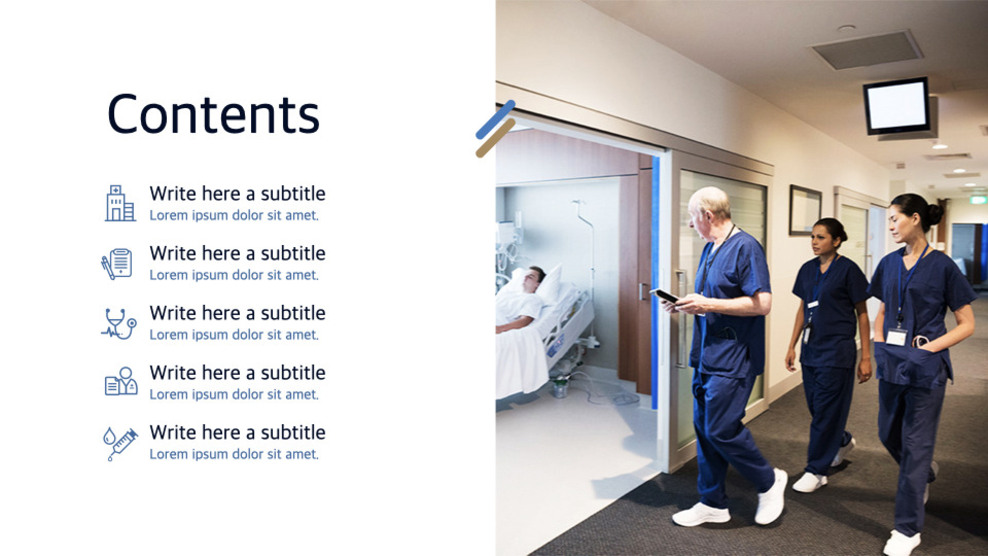 Contents

Write here a subtitle
Lorem ipsum dolor sit amet.

Write here a subtitle
Lorem ipsum dolor sit amet.

Write here a subtitle
Lorem ipsum dolor sit amet.

Write here a subtitle
Lorem ipsum dolor sit amet.

Write here a subtitle
Lorem ipsum dolor sit amet.